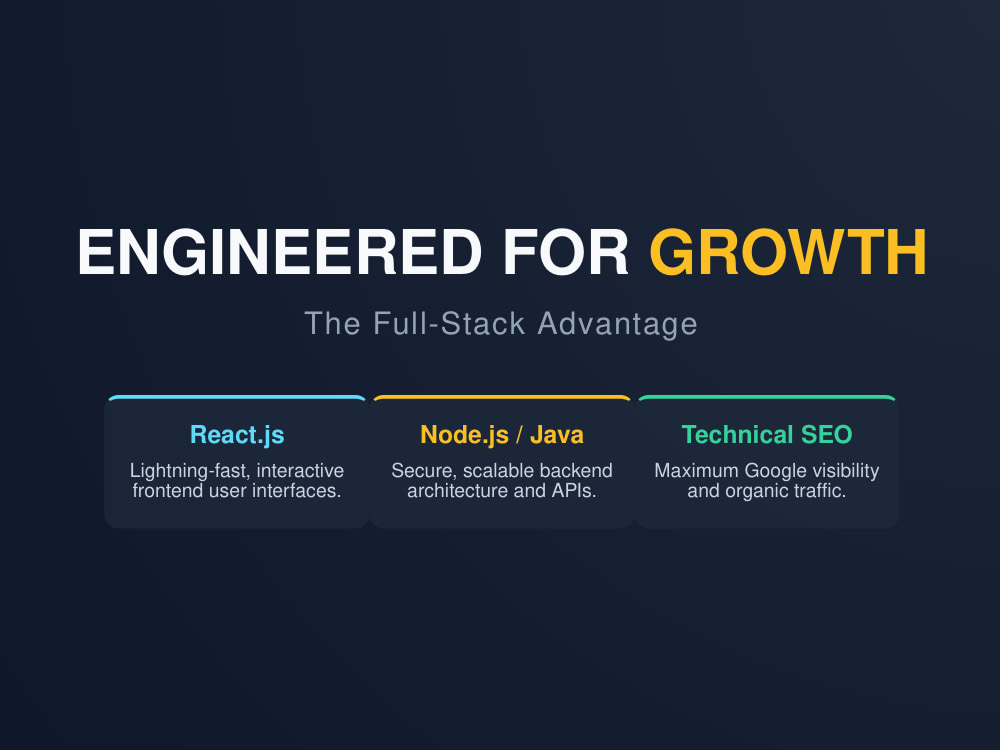 ENGINEERED FOR GROWTH

The Full-Stack Advantage

React.js

Lightning-fast, interactive frontend user interfaces.

Node.js / Java

Secure, scalable backend architecture and APIs.

Technical SEO

Maximum Google visibility and organic traffic.